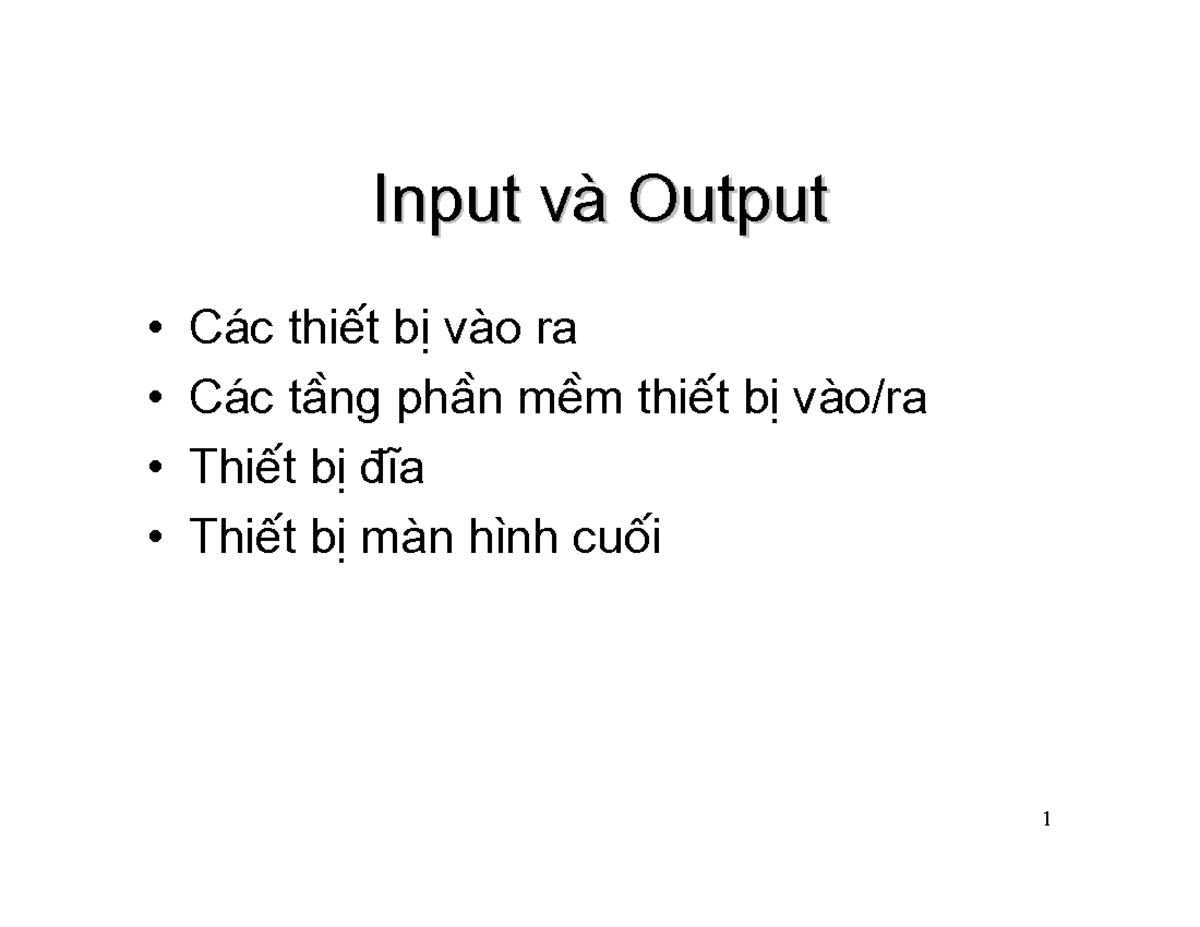 Input và Output

• Các thiết bị vào ra
• Các tầng phần mềm thiết bị vào/ra
• Thiết bị đĩa
• Thiết bị màn hình cuối

1